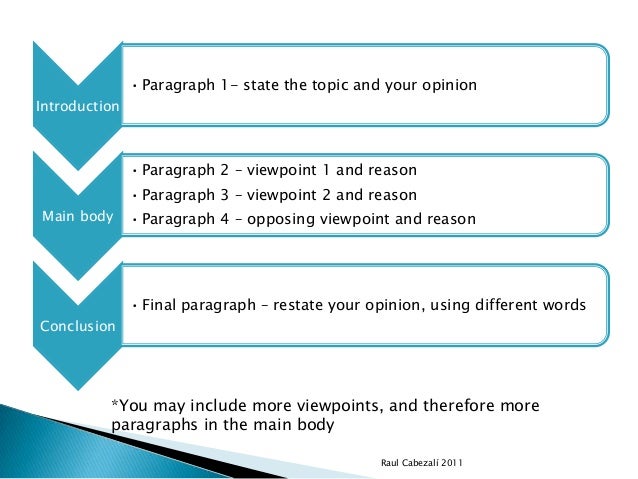 Introduction

• Paragraph 1- state the topic and your opinion

Main body

• Paragraph 2 – viewpoint 1 and reason
• Paragraph 3 – viewpoint 2 and reason
• Paragraph 4 – opposing viewpoint and reason

Conclusion

• Final paragraph – restate your opinion, using different words

*You may include more viewpoints, and therefore more paragraphs in the main body

Raul Cabezalí 2011